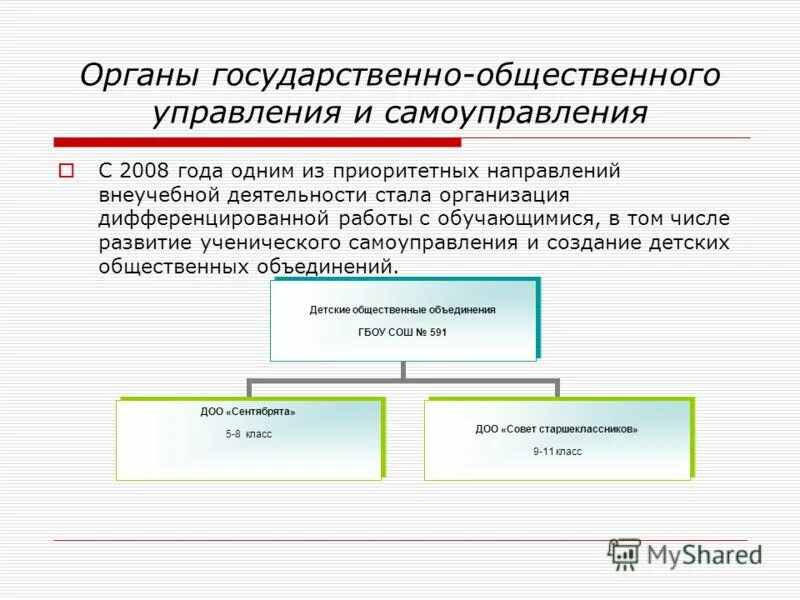 Органы государственно-общественного управления и самоуправления

С 2008 года одним из приоритетных направлений внеучебной деятельности стала организация дифференцированной работы с обучающимися, в том числе развитие ученического самоуправления и создание детских общественных объединений.

Детские общественные объединения

ГБОУ СОШ № 591

ДОО «Сентябрята»

5-8 класс

ДОО «Совет старшеклассников»

9-11 класс

MyShared